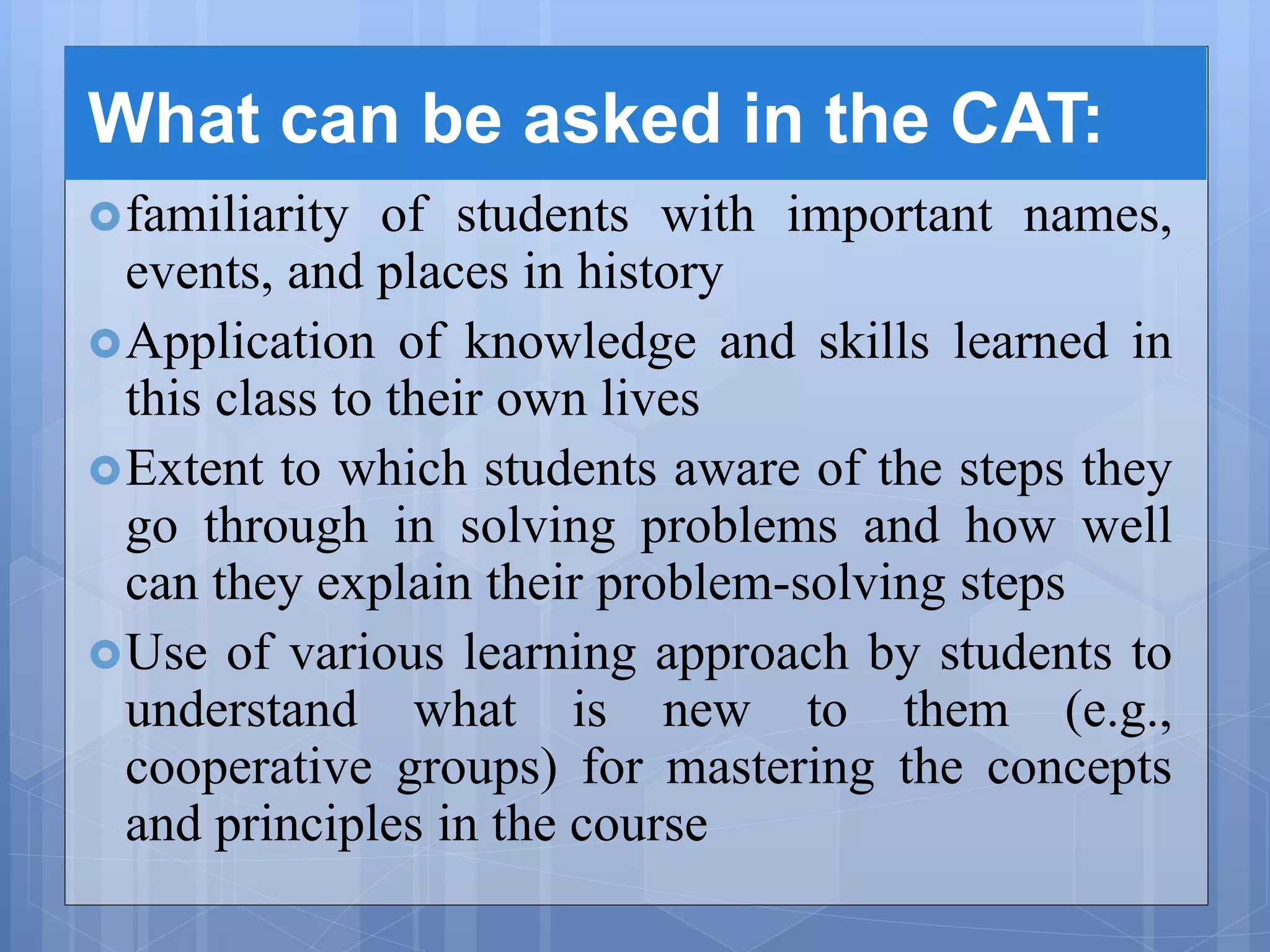 What can be asked in the CAT:

familiarity of students with important names, events, and places in history

Application of knowledge and skills learned in this class to their own lives

Extent to which students aware of the steps they go through in solving problems and how well can they explain their problem-solving steps

Use of various learning approach by students to understand what is new to them (e.g., cooperative groups) for mastering the concepts and principles in the course